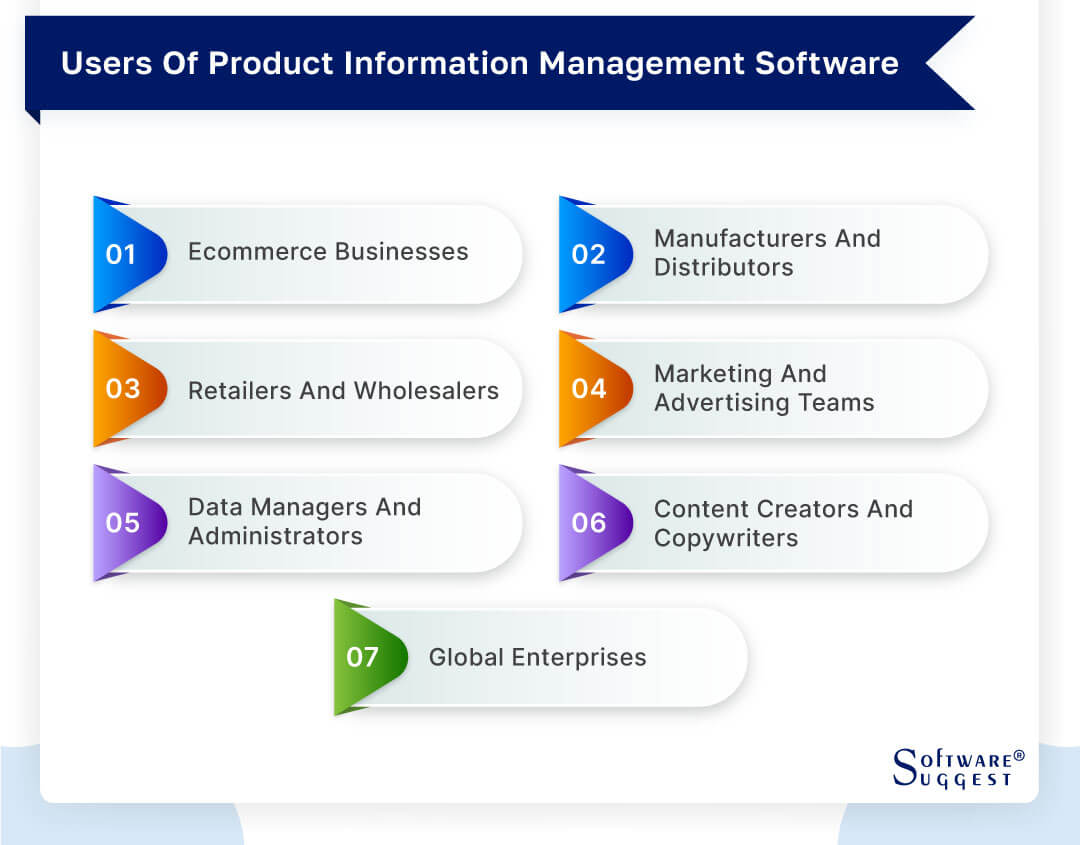 Users Of Product Information Management Software

01 Ecommerce Businesses

02 Manufacturers And Distributors

03 Retailers And Wholesalers

04 Marketing And Advertising Teams

05 Data Managers And Administrators

06 Content Creators And Copywriters

07 Global Enterprises

SOFTWARE® SUGGEST